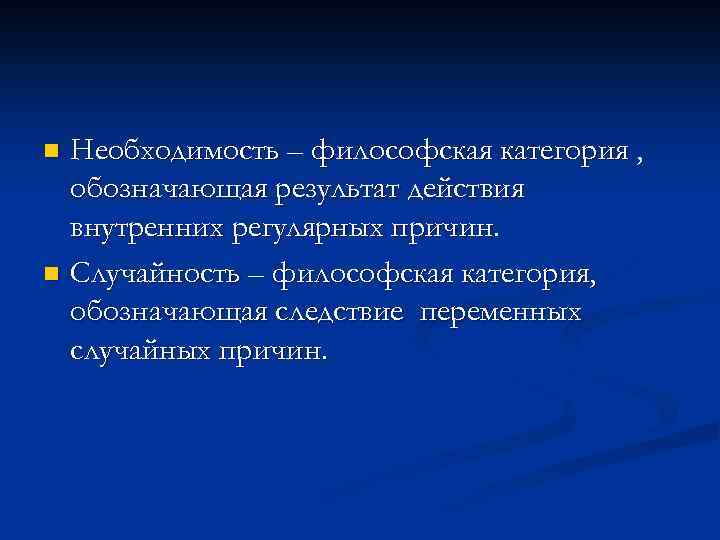 Необходимость – философская категория , обозначающая результат действия внутренних регулярных причин.

Случайность – философская категория, обозначающая следствие переменных случайных причин.